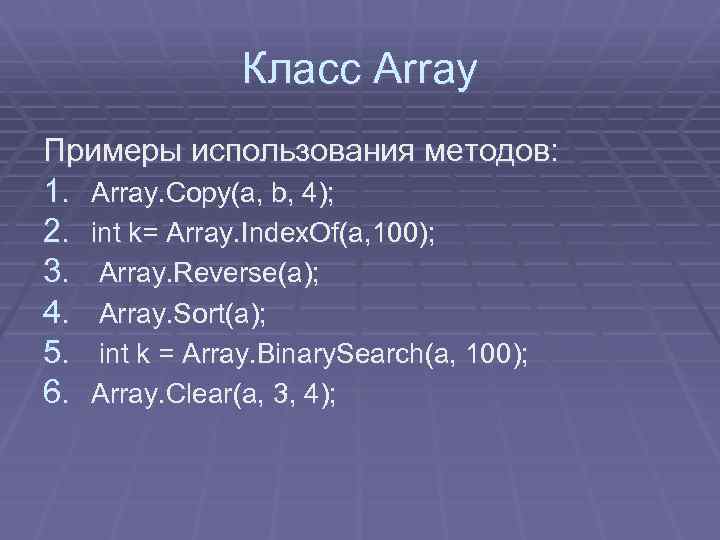 Класс Array

Примеры использования методов:
1. Array.Copy(a, b, 4);
2. int k= Array.IndexOf(a,100);
3. Array.Reverse(a);
4. Array.Sort(a);
5. int k = Array.BinarySearch(a, 100);
6. Array.Clear(a, 3, 4);